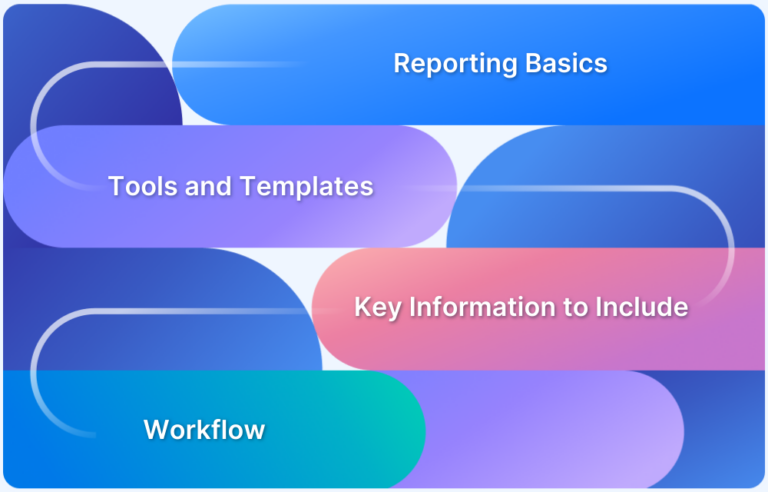 Reporting Basics

Tools and Templates

Key Information to Include

Workflow